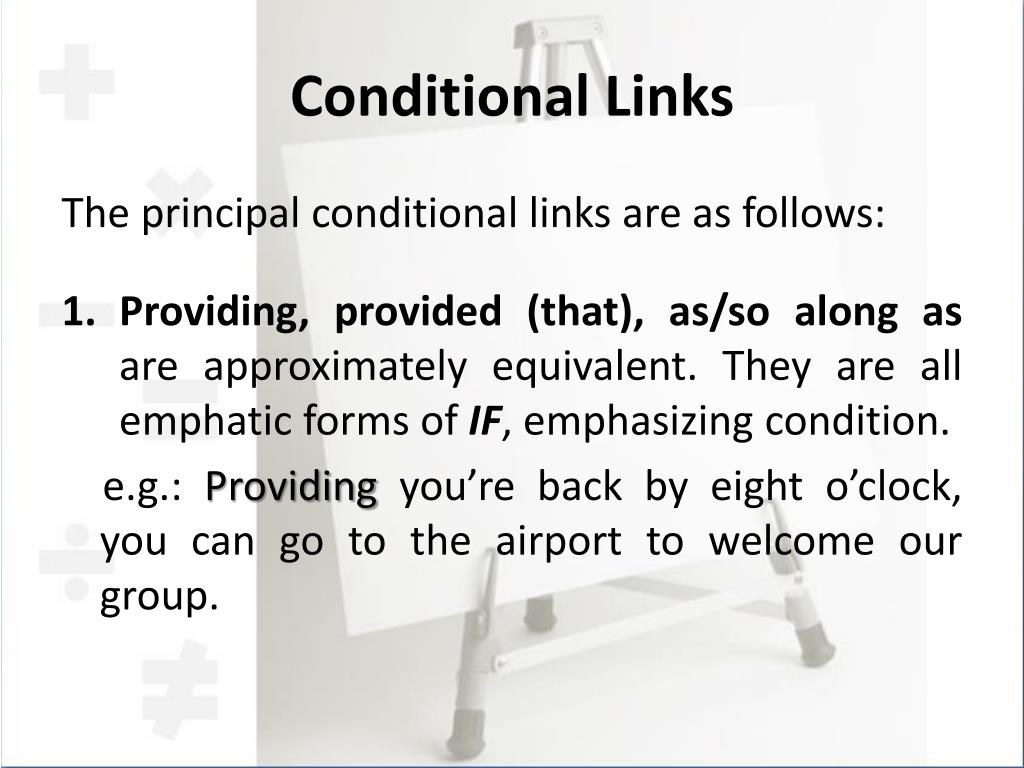 Conditional Links

The principal conditional links are as follows:

1. Providing, provided (that), as/so along as are approximately equivalent. They are all emphatic forms of IF, emphasizing condition.

e.g.: Providing you’re back by eight o’clock, you can go to the airport to welcome our group.